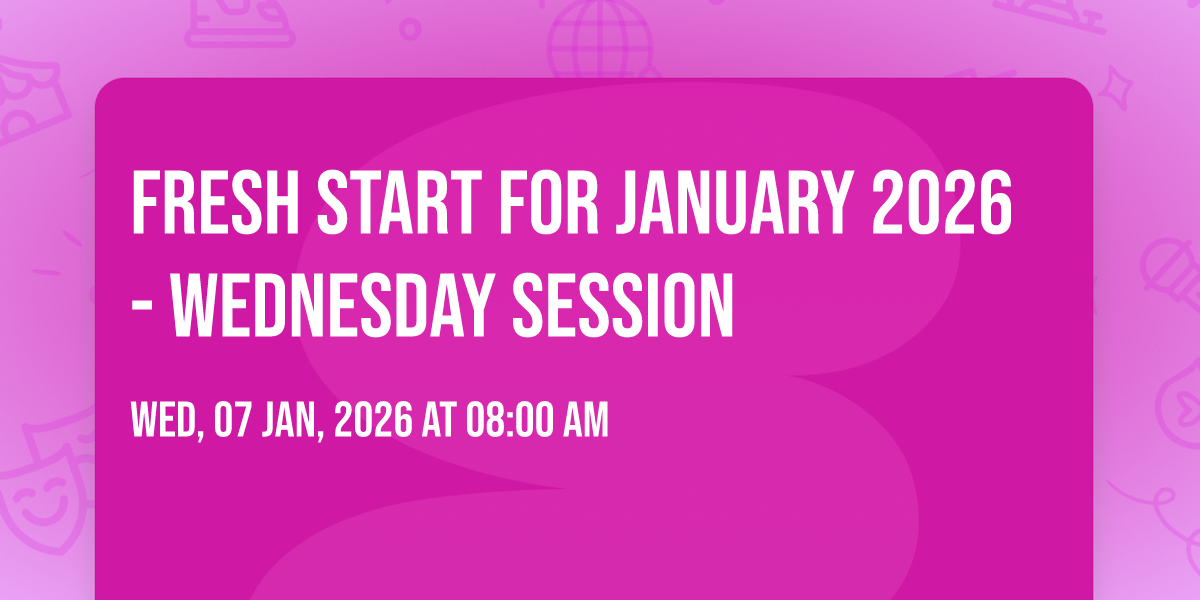 FRESH START FOR JANUARY 2026 - WEDNESDAY SESSION

WED, 07 JAN, 2026 AT 08:00 AM